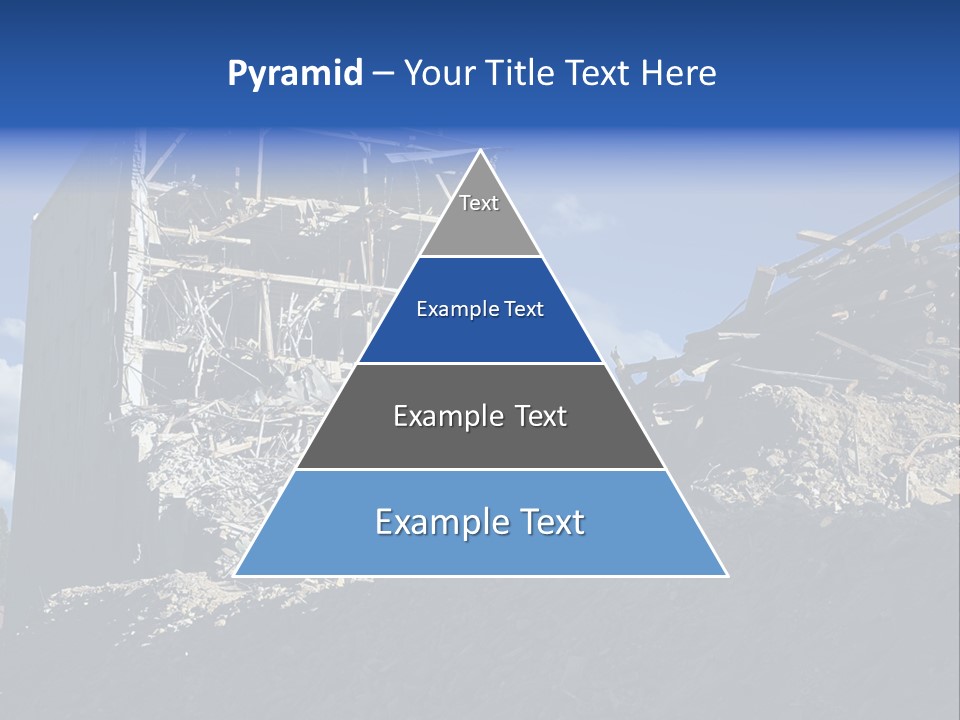 Pyramid – Your Title Text Here

Text

Example Text

Example Text

Example Text